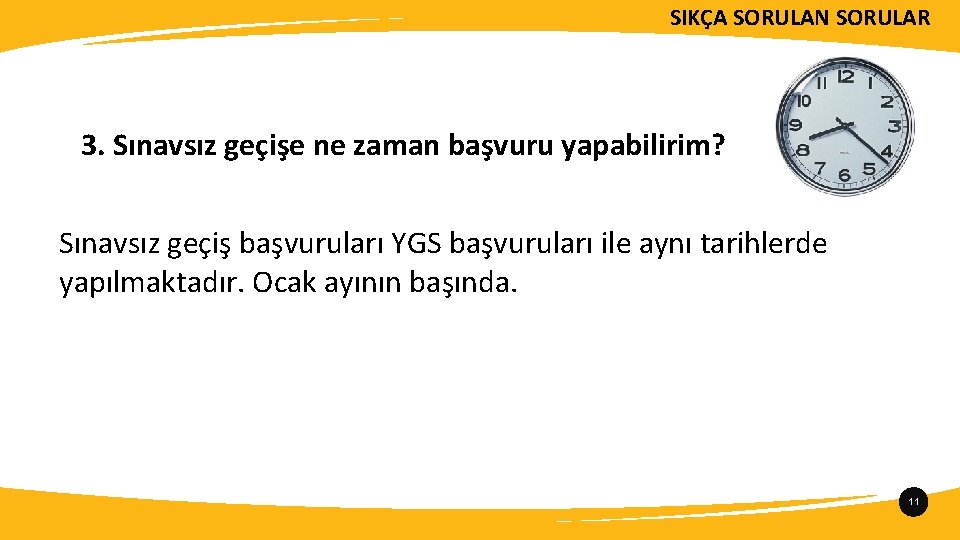 SIKÇA SORULAN SORULAR

3. Sınavsız geçişe ne zaman başvuru yapabilirim?

11 12 1 10 2 9 3 8 4 7 6 5

Sınavsız geçiş başvuruları YGS başvuruları ile aynı tarihlerde yapılmaktadır. Ocak ayının başında.

11